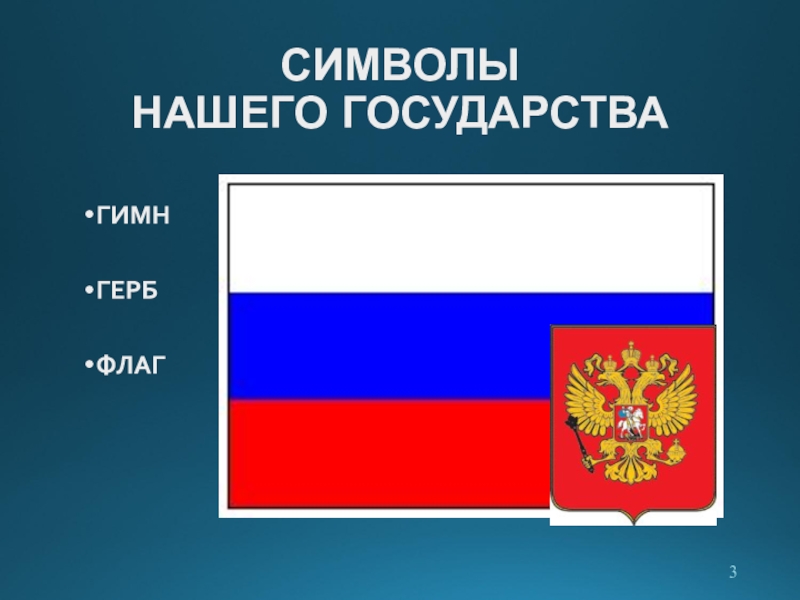 СИМВОЛЫ
НАШЕГО ГОСУДАРСТВА

•ГИМН

•ГЕРБ

•ФЛАГ

3